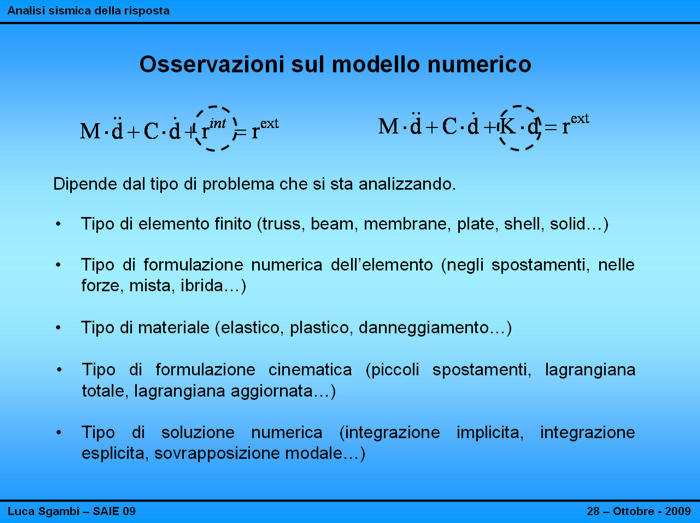 Analisi sismica della risposta

Osservazioni sul modello numerico

$M \cdot \ddot{d} + C \cdot \dot{d} + r^{int} = r^{ext}$

$M \cdot \ddot{d} + C \cdot \dot{d} + K \cdot d = r^{ext}$

Dipende dal tipo di problema che si sta analizzando.

• Tipo di elemento finito (truss, beam, membrane, plate, shell, solid…)

• Tipo di formulazione numerica dell'elemento (negli spostamenti, nelle forze, mista, ibrida…)

• Tipo di materiale (elastico, plastico, danneggiamento…)

• Tipo di formulazione cinematica (piccoli spostamenti, lagrangiana totale, lagrangiana aggiornata…)

• Tipo di soluzione numerica (integrazione implicita, integrazione esplicita, sovrapposizione modale…)

Luca Sgambi – SAIE 09

28 – Ottobre - 2009